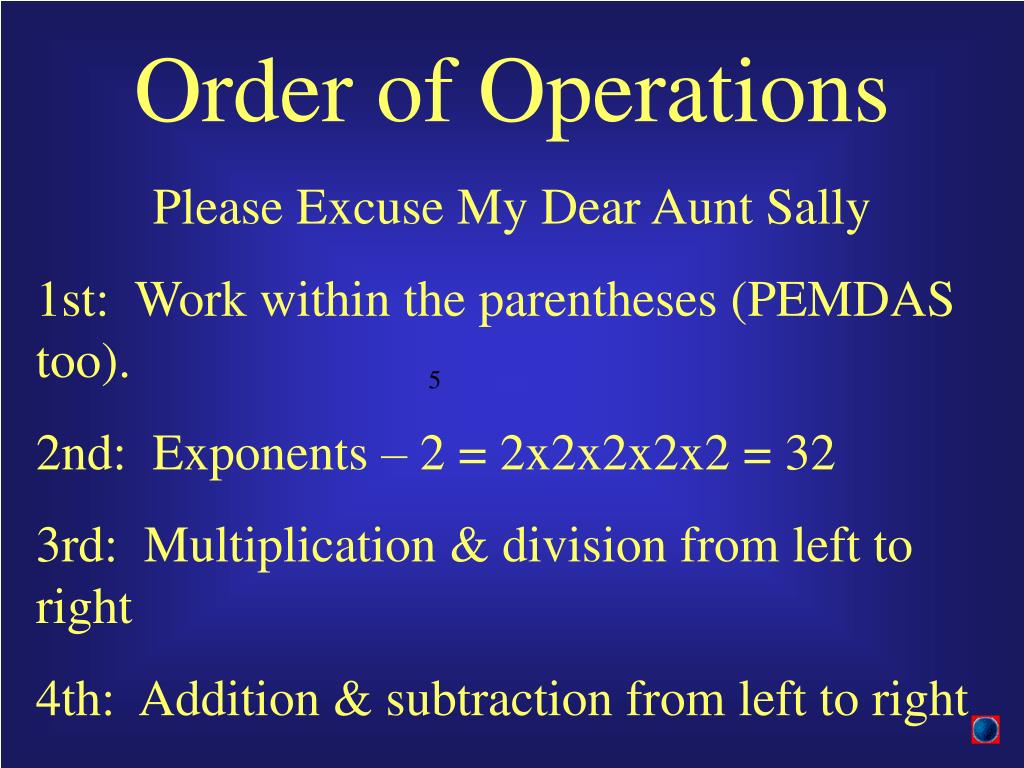 Order of Operations

Please Excuse My Dear Aunt Sally

1st: Work within the parentheses (PEMDAS too).

2nd: Exponents – $2^5$ = 2x2x2x2x2 = 32

3rd: Multiplication & division from left to right

4th: Addition & subtraction from left to right